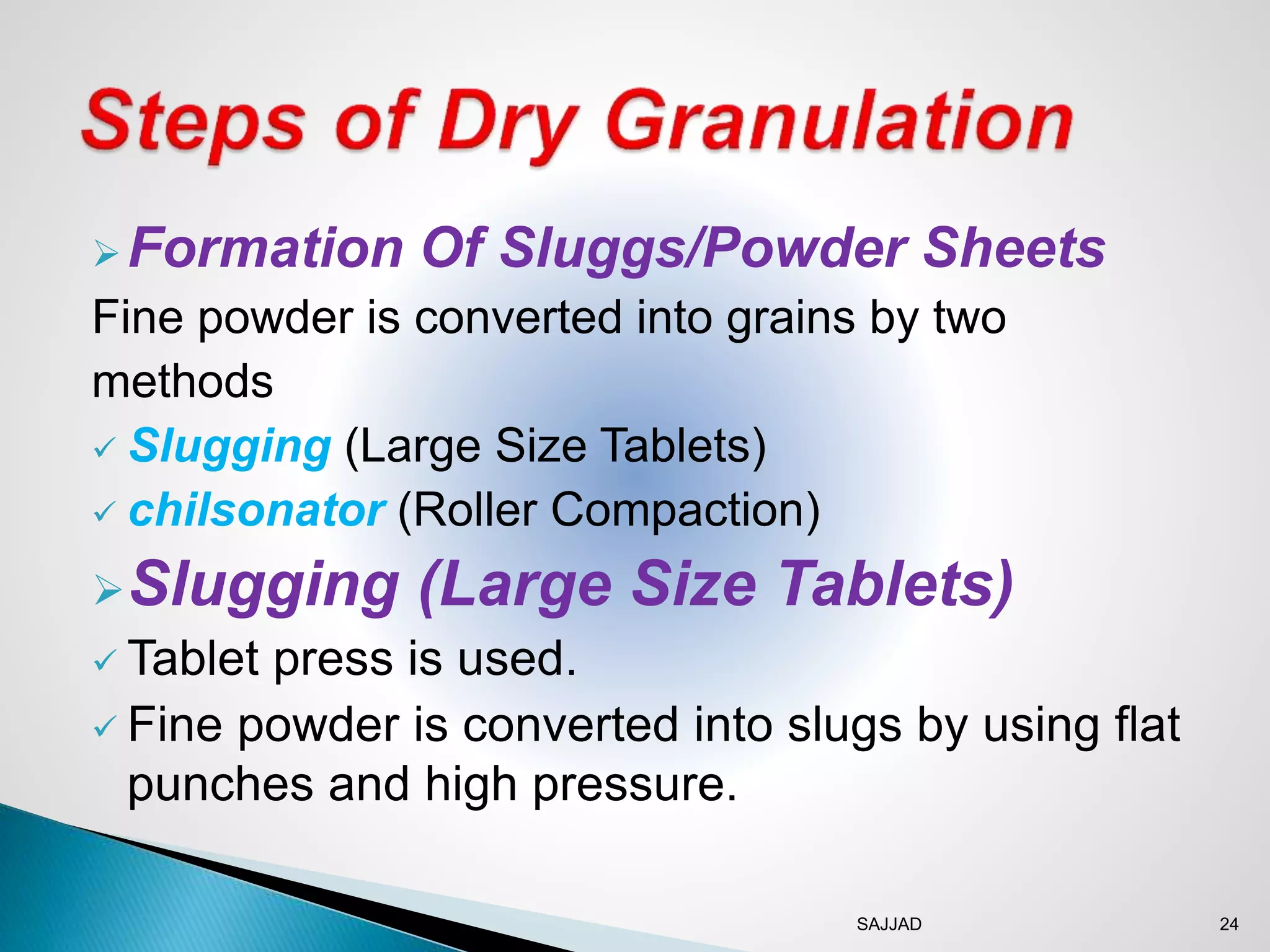 Steps of Dry Granulation

➢ Formation Of Sluggs/Powder Sheets

Fine powder is converted into grains by two methods

✓ Slugging (Large Size Tablets)

✓ chilsonator (Roller Compaction)

➢ Slugging (Large Size Tablets)

✓ Tablet press is used.

✓ Fine powder is converted into slugs by using flat punches and high pressure.

SAJJAD

24